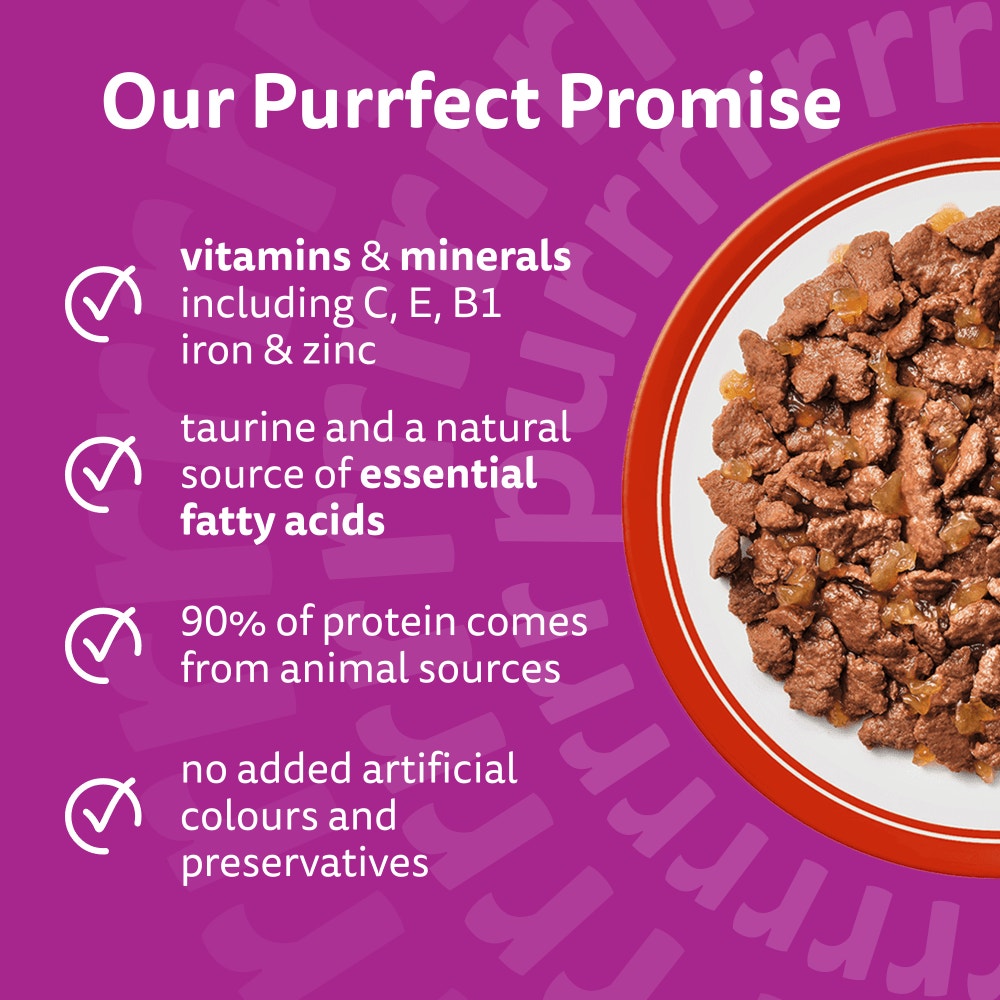 Our Purrfect Promise

vitamins & minerals including C, E, B1 iron & zinc

taurine and a natural source of essential fatty acids

90% of protein comes from animal sources

no added artificial colours and preservatives